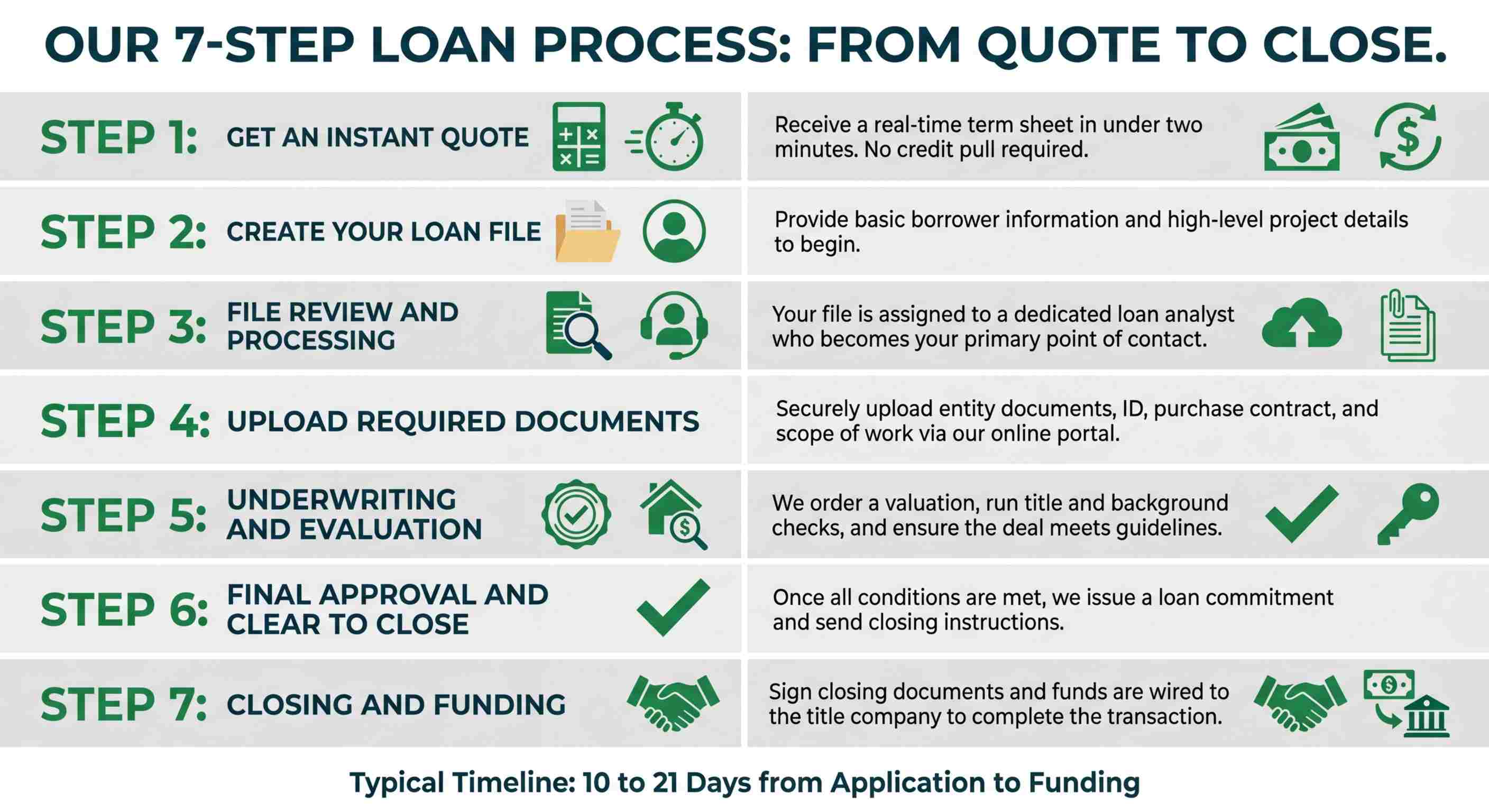 OUR 7-STEP LOAN PROCESS: FROM QUOTE TO CLOSE.

STEP 1: GET AN INSTANT QUOTE

Receive a real-time term sheet in under two minutes. No credit pull required.

STEP 2: CREATE YOUR LOAN FILE

Provide basic borrower information and high-level project details to begin.

STEP 3: FILE REVIEW AND PROCESSING

Your file is assigned to a dedicated loan analyst who becomes your primary point of contact.

STEP 4: UPLOAD REQUIRED DOCUMENTS

Securely upload entity documents, ID, purchase contract, and scope of work via our online portal.

STEP 5: UNDERWRITING AND EVALUATION

We order a valuation, run title and background checks, and ensure the deal meets guidelines.

STEP 6: FINAL APPROVAL AND CLEAR TO CLOSE

Once all conditions are met, we issue a loan commitment and send closing instructions.

STEP 7: CLOSING AND FUNDING

Sign closing documents and funds are wired to the title company to complete the transaction.

Typical Timeline: 10 to 21 Days from Application to Funding